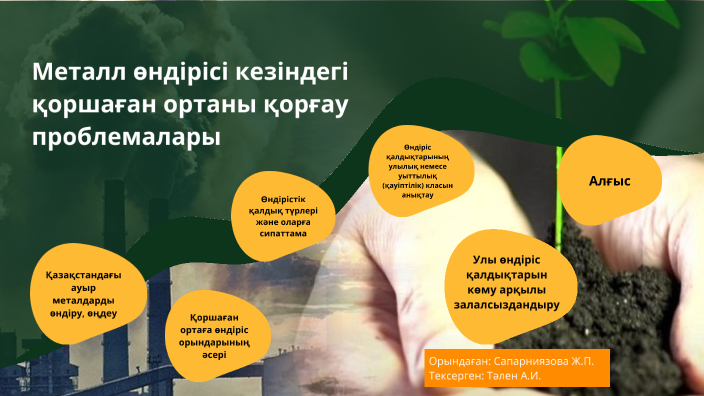 Металл өндірісі кезіндегі қоршаған ортаны қорғау проблемалары

Қазақстандағы ауыр металдарды өндіру, өңдеу

Қоршаған ортаға өндіріс орындарының әсері

Өндірістік қалдық түрлері және оларға сипаттама

Өндіріс қалдықтарының улылық немесе уыттылық (қауіптілік) класын анықтау

Улы өндіріс қалдықтарын көму арқылы залалсыздандыру

Алғыс

Орындаған: Сапарниязова Ж.П.
Тексерген: Төлен А.И.